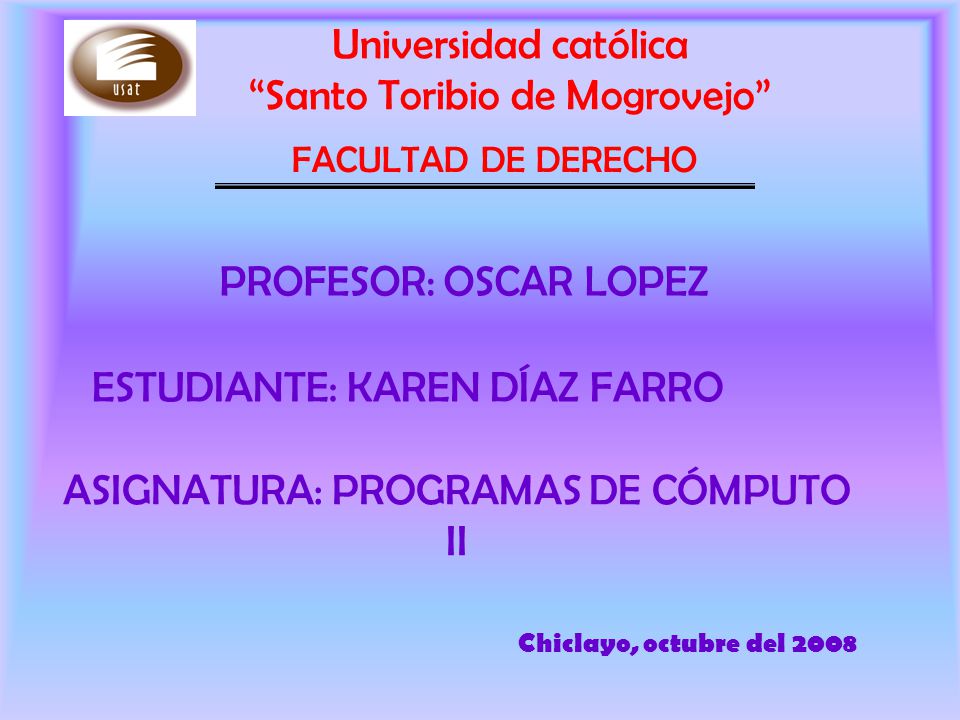 usat

Universidad católica
“Santo Toribio de Mogrovejo”
FACULTAD DE DERECHO

PROFESOR: OSCAR LOPEZ

ESTUDIANTE: KAREN DÍAZ FARRO

ASIGNATURA: PROGRAMAS DE CÓMPUTO II

Chiclayo, octubre del 2008